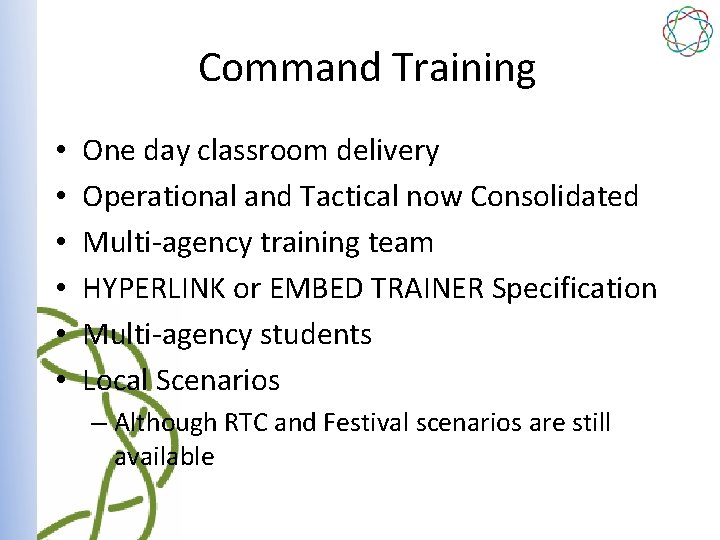 Command Training

• One day classroom delivery
• Operational and Tactical now Consolidated
• Multi-agency training team
• HYPERLINK or EMBED TRAINER Specification
• Multi-agency students
• Local Scenarios
– Although RTC and Festival scenarios are still available